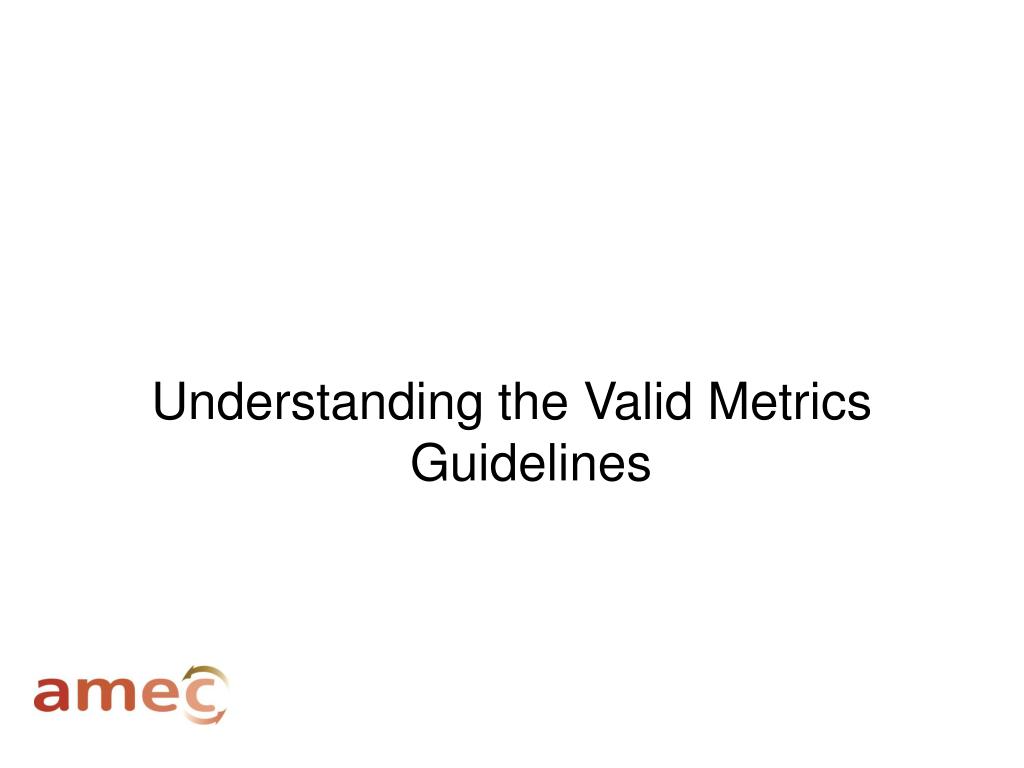 Understanding the Valid Metrics Guidelines

amec